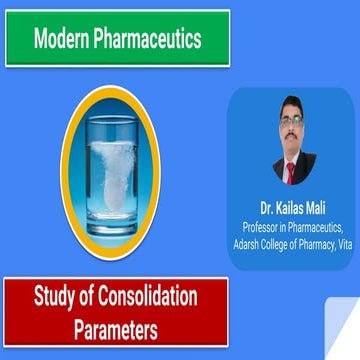 Modern Pharmaceutics

Dr. Kailas Mali
Professor in Pharmaceutics,
Adarsh College of Pharmacy, Vita

Study of Consolidation Parameters